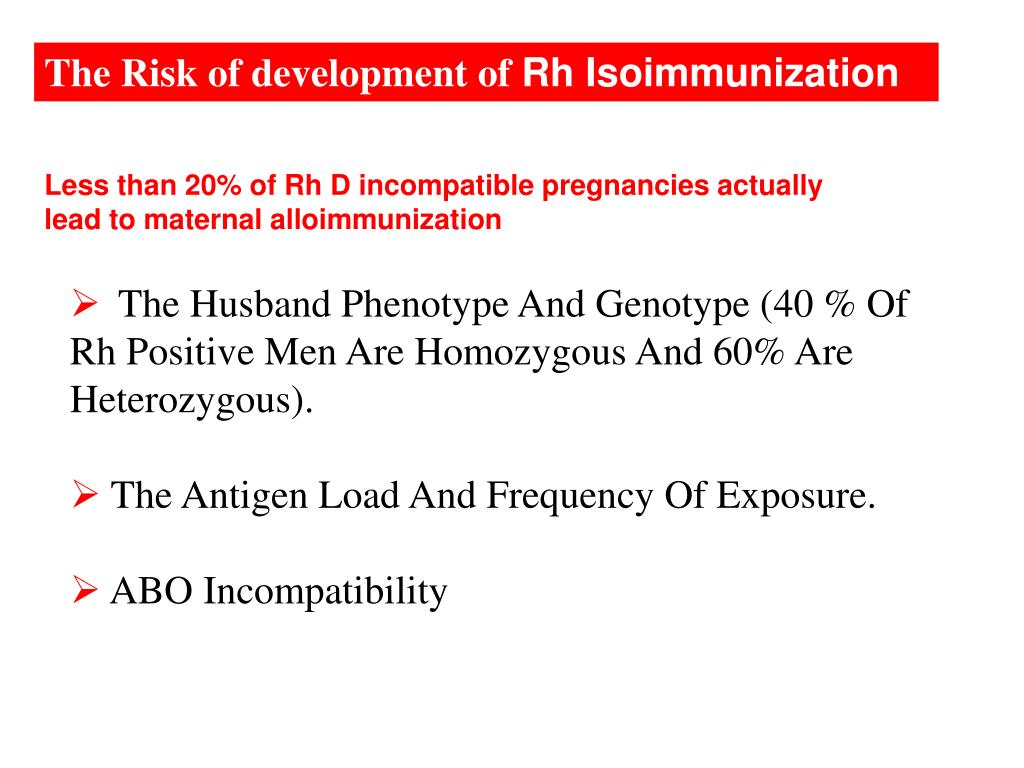 The Risk of development of Rh Isoimmunization

Less than 20% of Rh D incompatible pregnancies actually lead to maternal alloimmunization

➢ The Husband Phenotype And Genotype (40 % Of Rh Positive Men Are Homozygous And 60% Are Heterozygous).

➢ The Antigen Load And Frequency Of Exposure.

➢ ABO Incompatibility